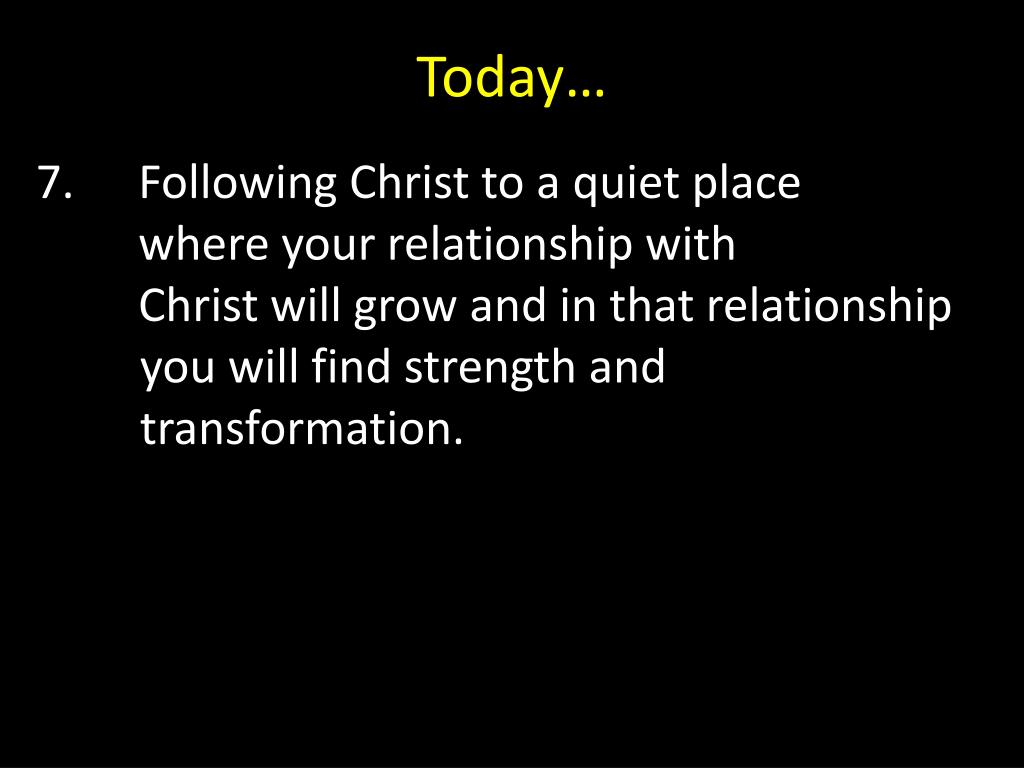 Today…

7. Following Christ to a quiet place where your relationship with Christ will grow and in that relationship you will find strength and transformation.